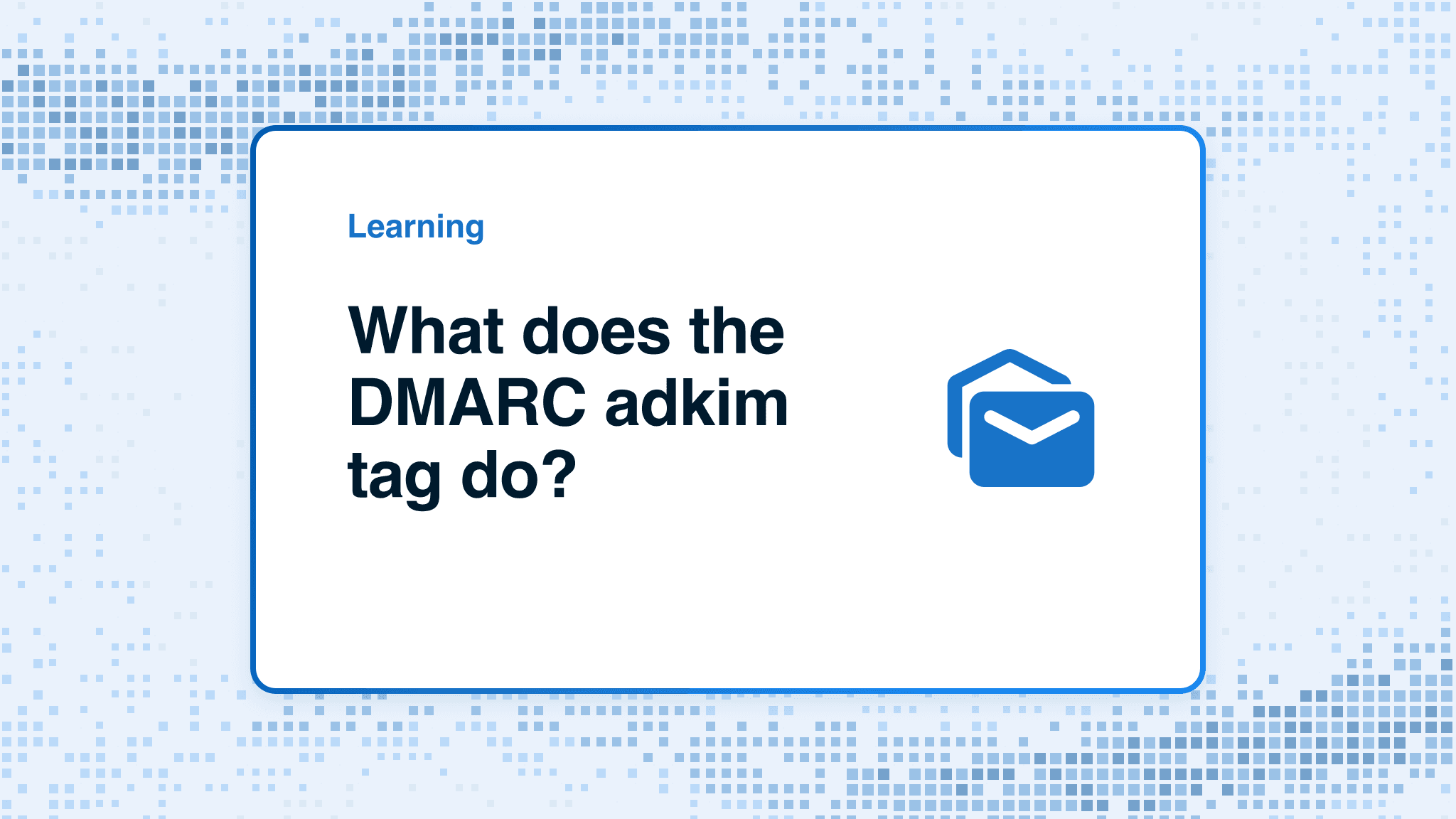 Learning

What does the DMARC adkim tag do?